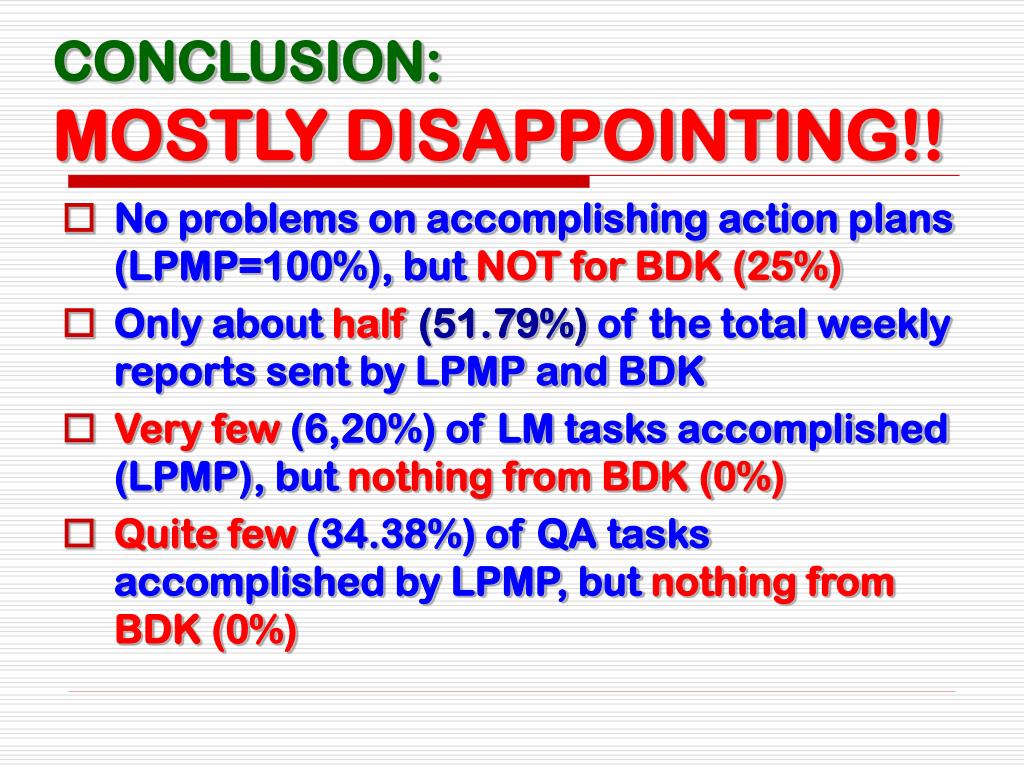 CONCLUSION:
MOSTLY DISAPPOINTING!!

No problems on accomplishing action plans (LPMP=100%), but NOT for BDK (25%)

Only about half (51.79%) of the total weekly reports sent by LPMP and BDK

Very few (6,20%) of LM tasks accomplished (LPMP), but nothing from BDK (0%)

Quite few (34.38%) of QA tasks accomplished by LPMP, but nothing from BDK (0%)